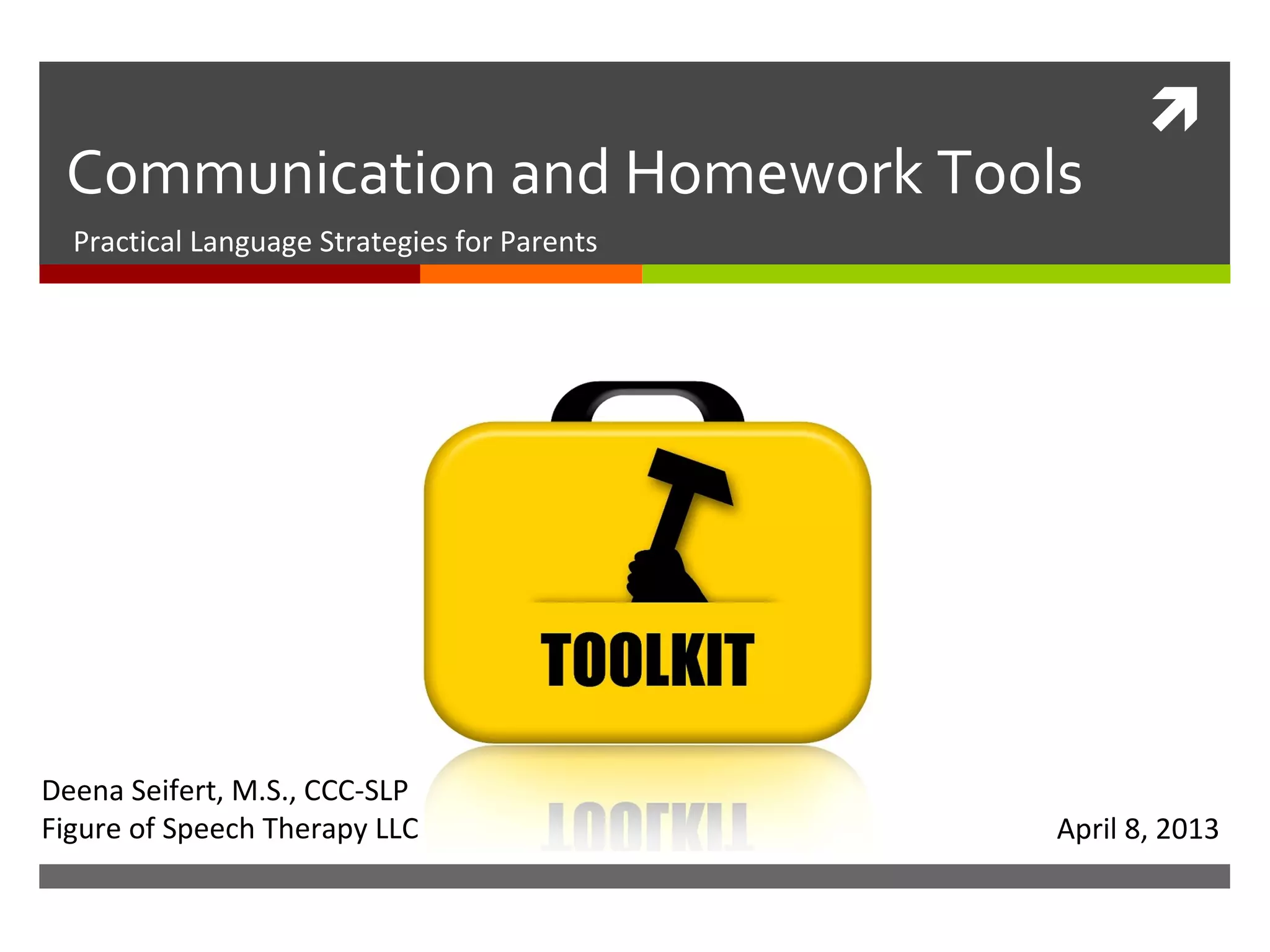 Communication and Homework Tools

Practical Language Strategies for Parents

TOOLKIT

Deena Seifert, M.S., CCC-SLP
Figure of Speech Therapy LLC

April 8, 2013